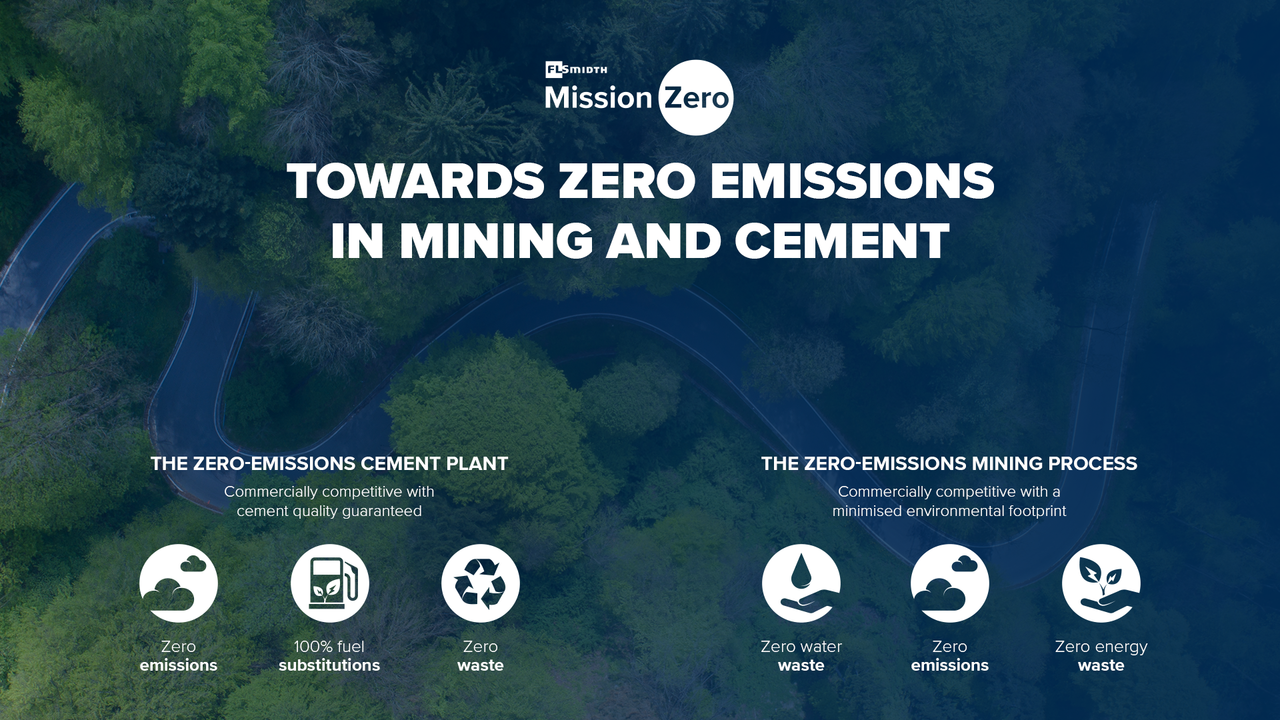 FLSMIDTH
Mission Zero

TOWARDS ZERO EMISSIONS IN MINING AND CEMENT

THE ZERO-EMISSIONS CEMENT PLANT
Commercially competitive with cement quality guaranteed

Zero emissions

100% fuel substitutions

Zero waste

THE ZERO-EMISSIONS MINING PROCESS
Commercially competitive with a minimised environmental footprint

Zero water waste

Zero emissions

Zero energy waste